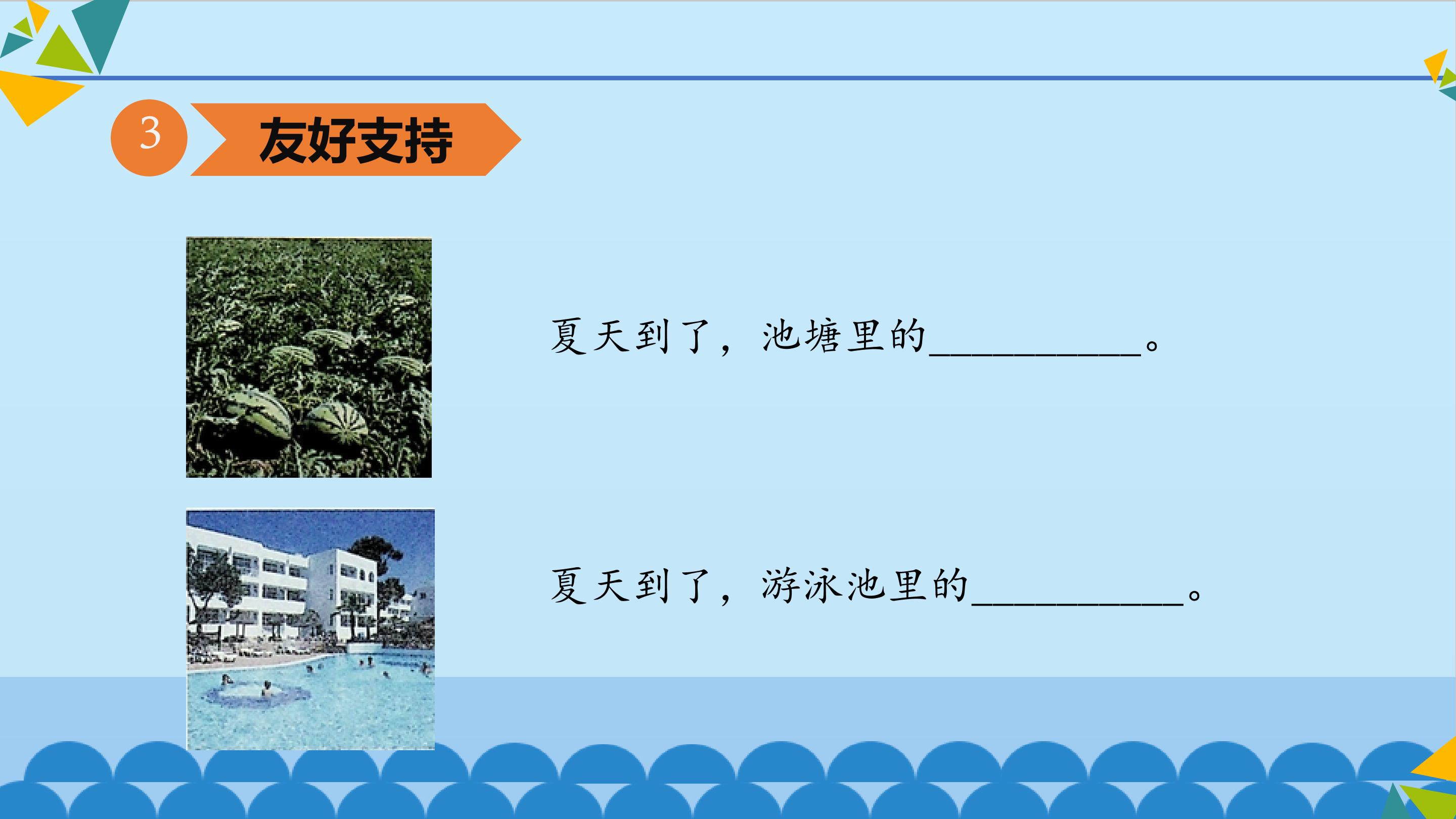 3 友好支持

夏天到了，池塘里的____。

夏天到了，游泳池里的____。